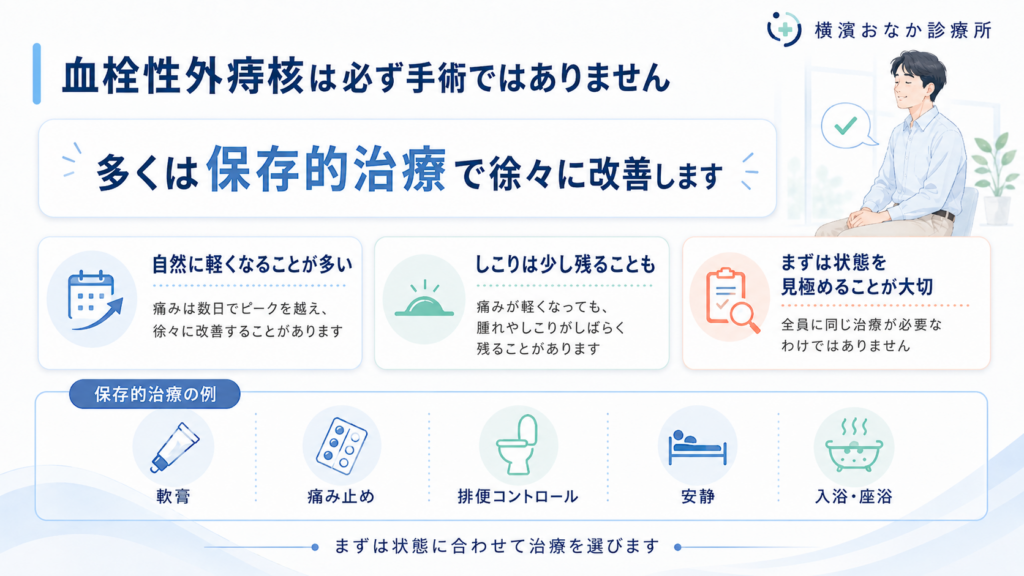 横濱おなか診療所

血栓性外痔核は必ず手術ではありません

多くは保存的治療で徐々に改善します

自然に軽くなることが多い

痛みは数日でピークを越え、徐々に改善することがあります

しこりは少し残ることも

痛みが軽くなっても、腫れやしこりがしばらく残ることがあります

まずは状態を見極めることが大切

全員に同じ治療が必要なわけではありません

保存的治療の例

軟膏

痛み止め

排便コントロール

安静

入浴・座浴

まずは状態に合わせて治療を選びます